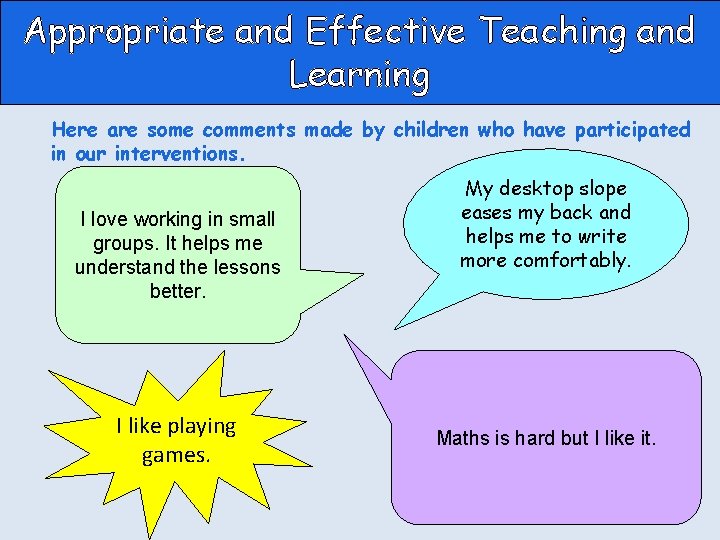 Appropriate and Effective Teaching and Learning

Here are some comments made by children who have participated in our interventions.

I love working in small groups. It helps me understand the lessons better.

My desktop slope eases my back and helps me to write more comfortably.

I like playing games.

Maths is hard but I like it.